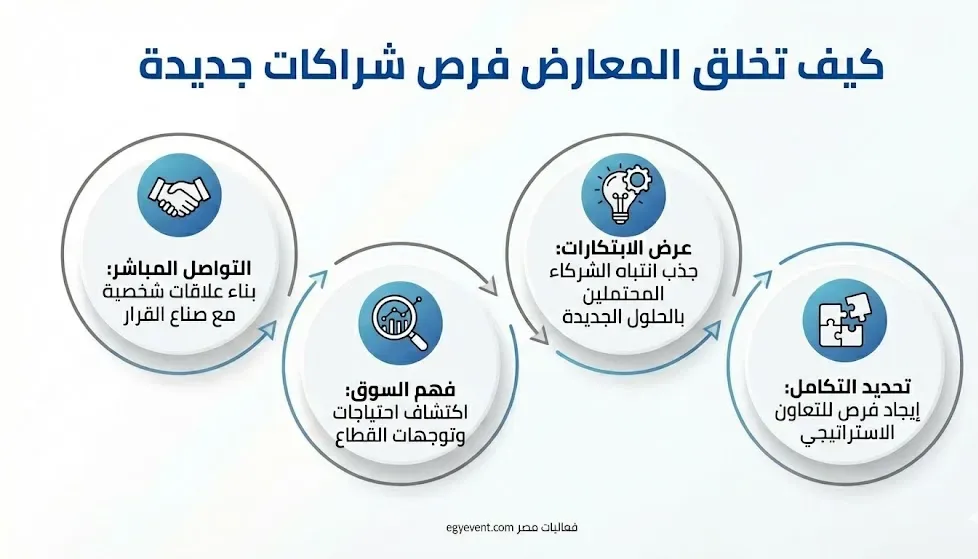 كيف تخلق المعارض فرص شراكات جديدة

التواصل المباشر:
بناء علاقات شخصية مع صناع القرار

فهم السوق:
اكتشاف احتياجات وتوجهات القطاع

عرض الابتكارات:
جذب انتباه الشركاء المحتملين بالحلول الجديدة

تحديد التكامل:
إيجاد فرص للتعاون الاستراتيجي

فعاليات مصر egyevent.com